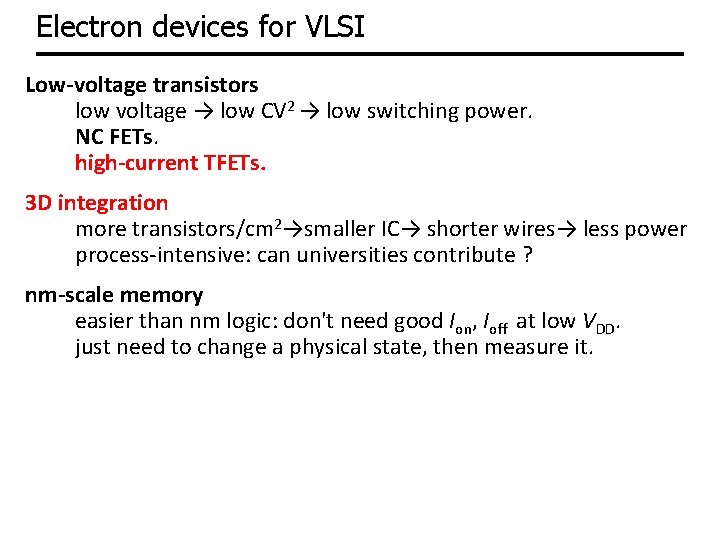 Electron devices for VLSI

Low-voltage transistors
low voltage → low $CV^2$ → low switching power.
NC FETs.
high-current TFETs.

3D integration
more transistors/$cm^2$→smaller IC→ shorter wires→ less power
process-intensive: can universities contribute ?

nm-scale memory
easier than nm logic: don't need good $I_{on}$, $I_{off}$ at low $V_{DD}$.
just need to change a physical state, then measure it.